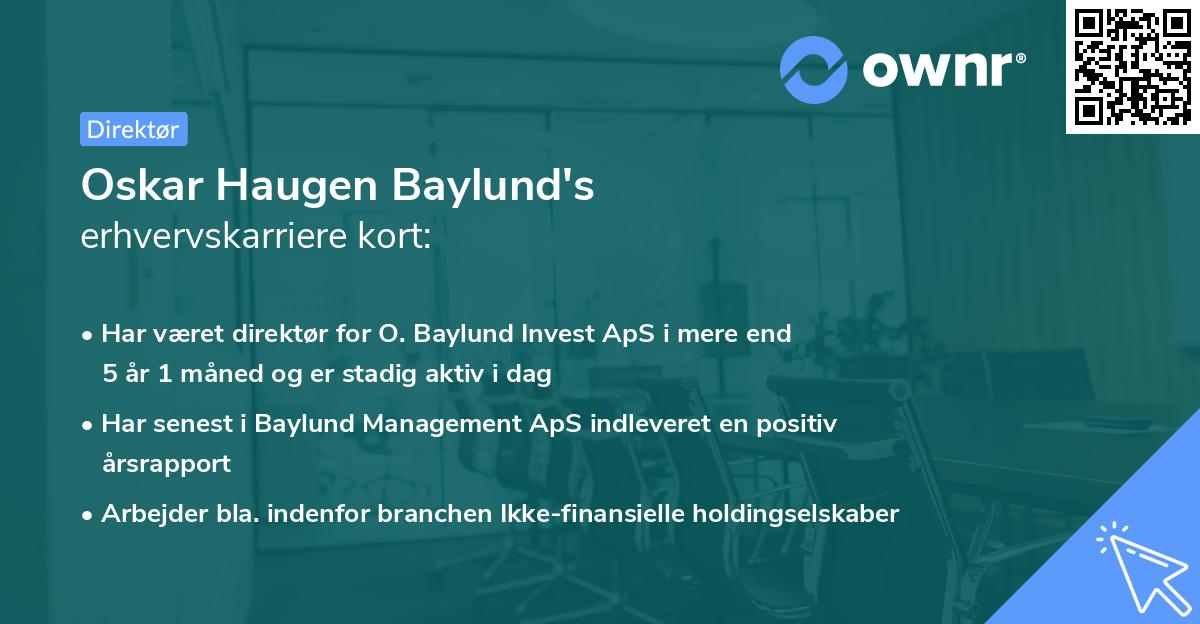 ownr®

Direktør

Oskar Haugen Baylund's
erhvervskarriere kort:

• Har været direktør for O. Baylund Invest ApS i mere end 5 år 1 måned og er stadig aktiv i dag

• Har senest i Baylund Management ApS indleveret en positiv årsrapport

• Arbejder bla. indenfor branchen Ikke-finansielle holdingselskaber